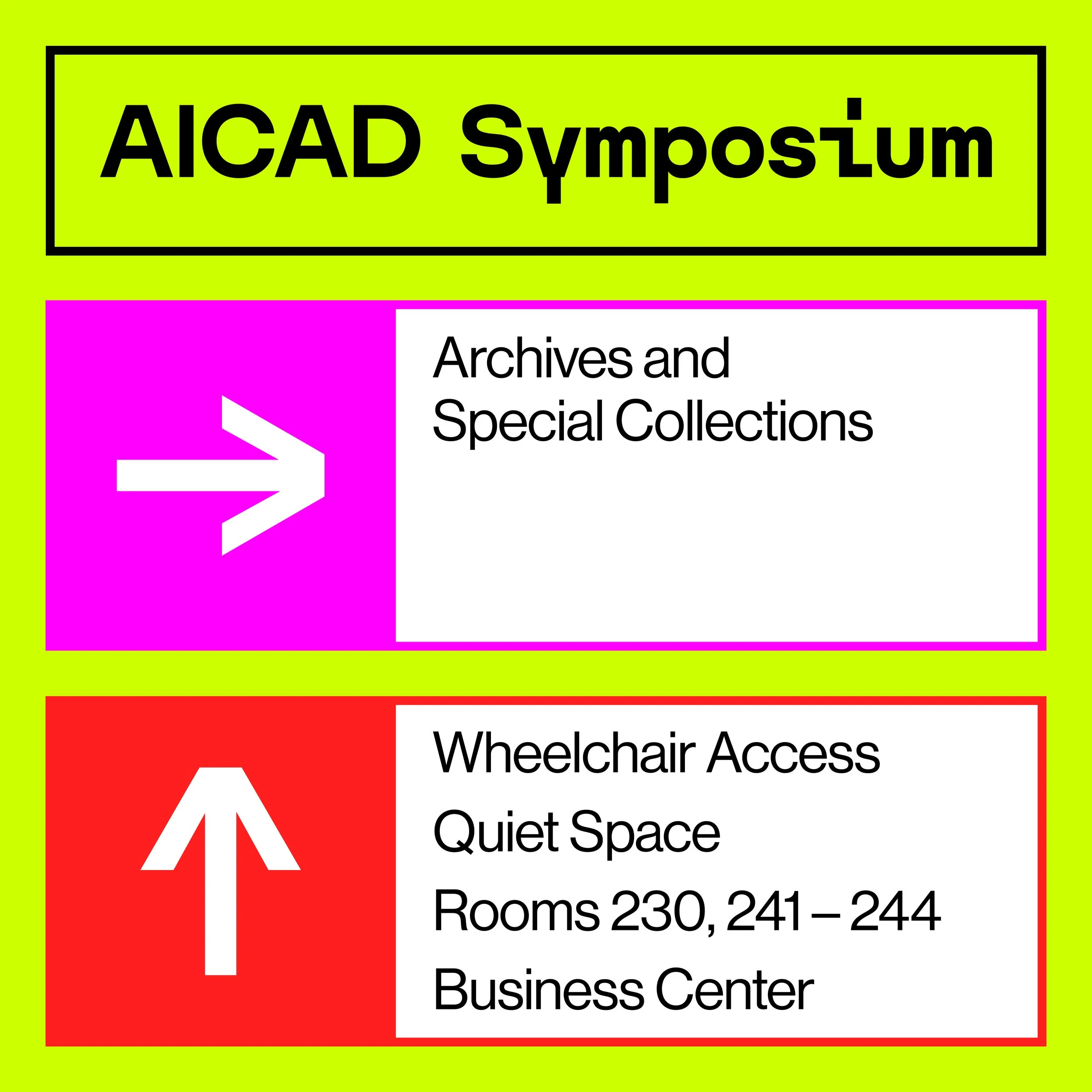 AICAD Symposium

Archives and Special Collections

Wheelchair Access

Quiet Space

Rooms 230, 241 – 244

Business Center